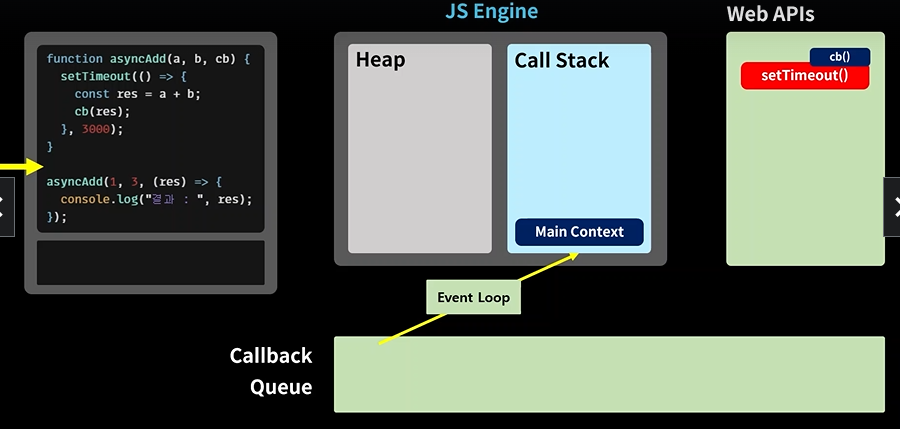 JS Engine

Web APIs

function asyncAdd(a, b, cb) {
  setTimeout(() => {
    const res = a + b;
    cb(res);
  }, 3000);
}

asyncAdd(1, 3, (res) => {
  console.log("결과 : ", res);
});

Heap

Call Stack

Main Context

cb()

setTimeout()

Event Loop

Callback Queue